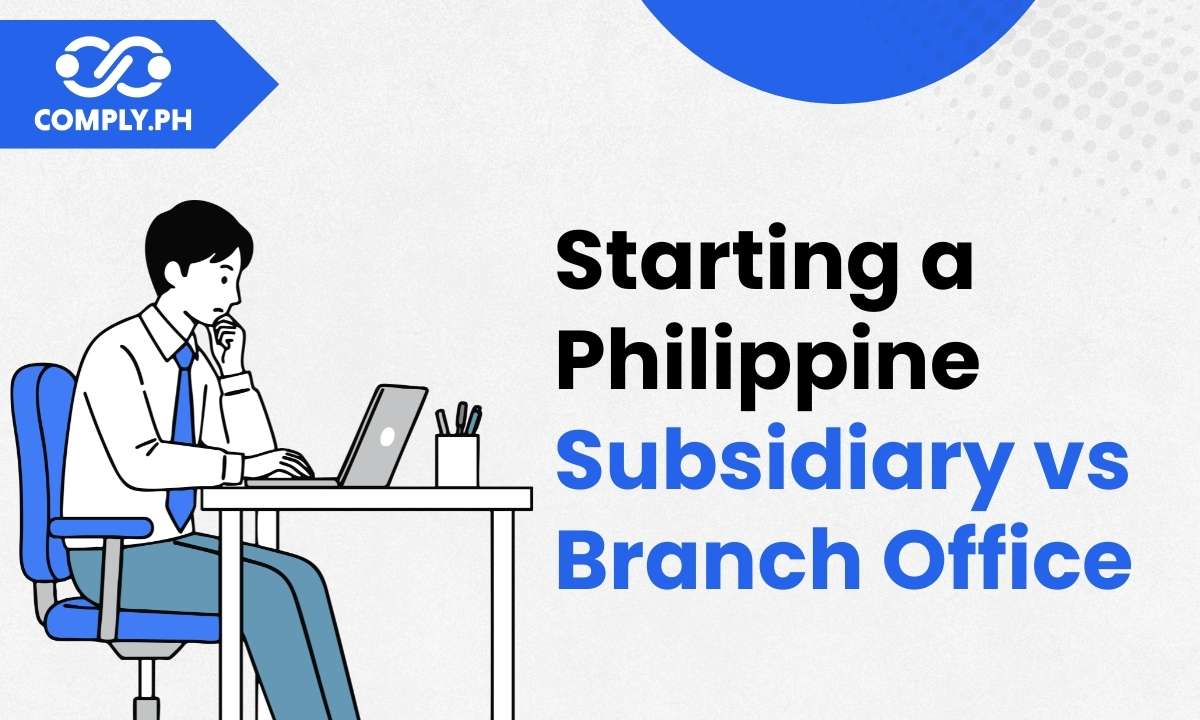 COMPLY.PH

Starting a Philippine Subsidiary vs Branch Office